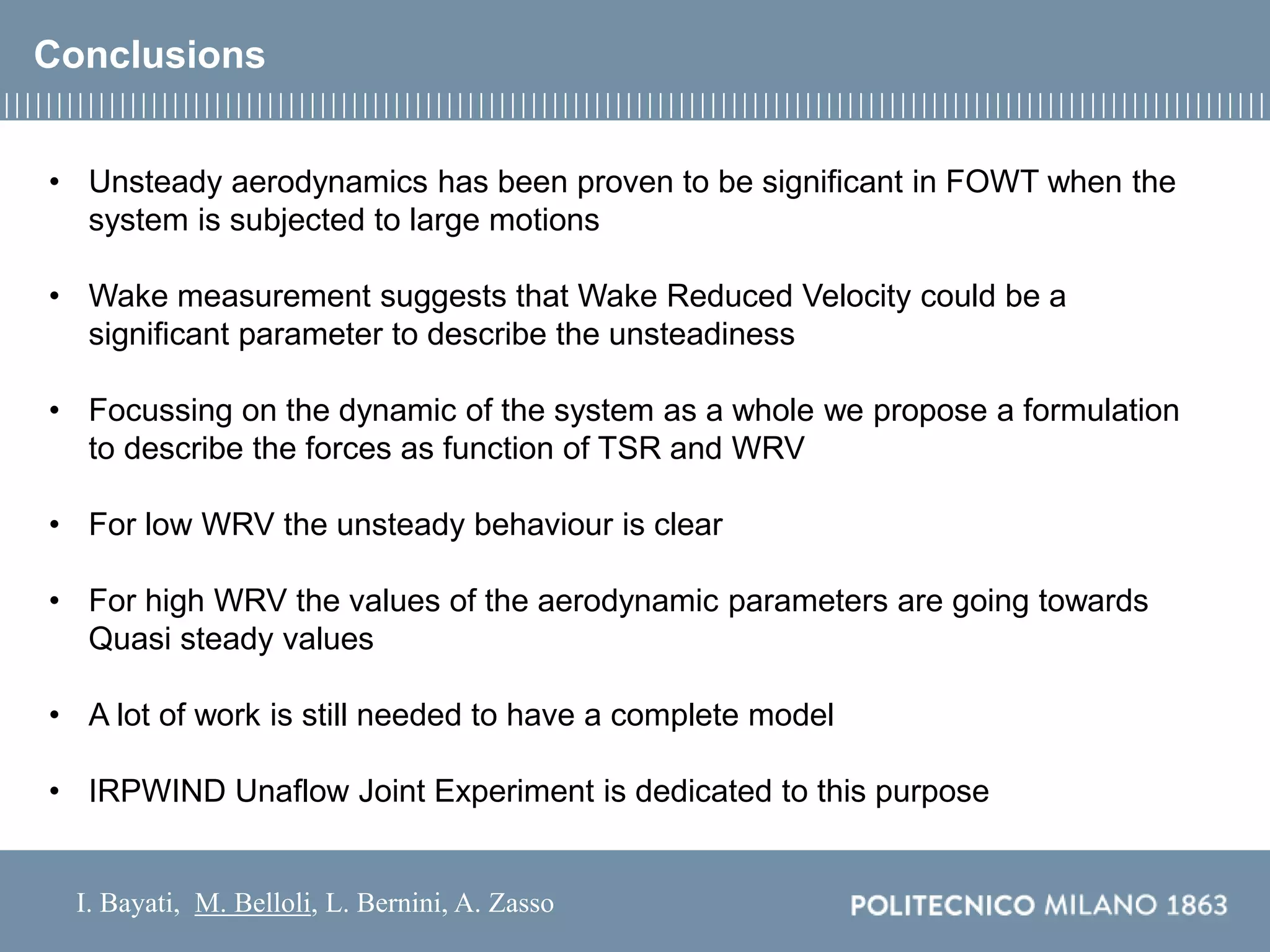 Conclusions

• Unsteady aerodynamics has been proven to be significant in FOWT when the system is subjected to large motions

• Wake measurement suggests that Wake Reduced Velocity could be a significant parameter to describe the unsteadiness

• Focussing on the dynamic of the system as a whole we propose a formulation to describe the forces as function of TSR and WRV

• For low WRV the unsteady behaviour is clear

• For high WRV the values of the aerodynamic parameters are going towards Quasi steady values

• A lot of work is still needed to have a complete model

• IRPWIND Unaflow Joint Experiment is dedicated to this purpose

I. Bayati, M. Belloli, L. Bernini, A. Zasso

POLITECNICO MILANO 1863